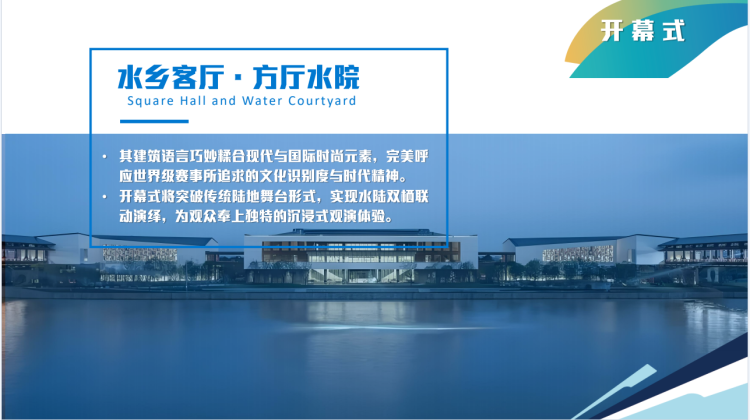 开幕式

水乡客厅 · 方厅水院
Square Hall and Water Courtyard

• 其建筑语言巧妙糅合现代与国际时尚元素，完美呼应世界级赛事所追求的文化识别度与时代精神。
• 开幕式将突破传统陆地舞台形式，实现水陆双栖联动演绎，为观众奉上独特的沉浸式观演体验。